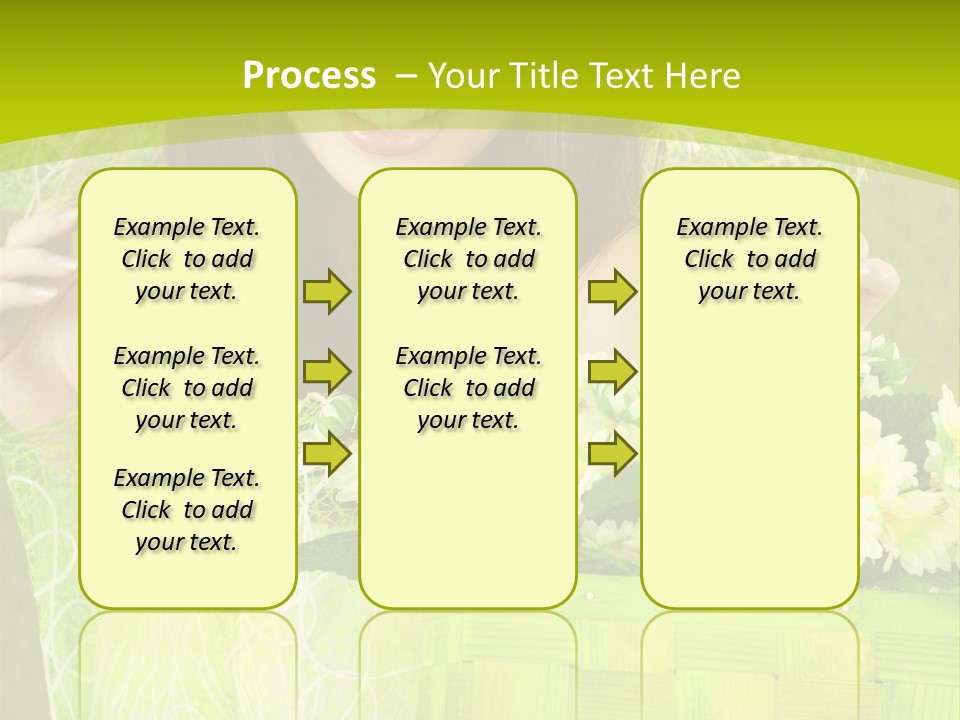 Process – Your Title Text Here

Example Text. Click to add your text.

Example Text. Click to add your text.

Example Text. Click to add your text.

Example Text. Click to add your text.

Example Text. Click to add your text.

Example Text. Click to add your text.